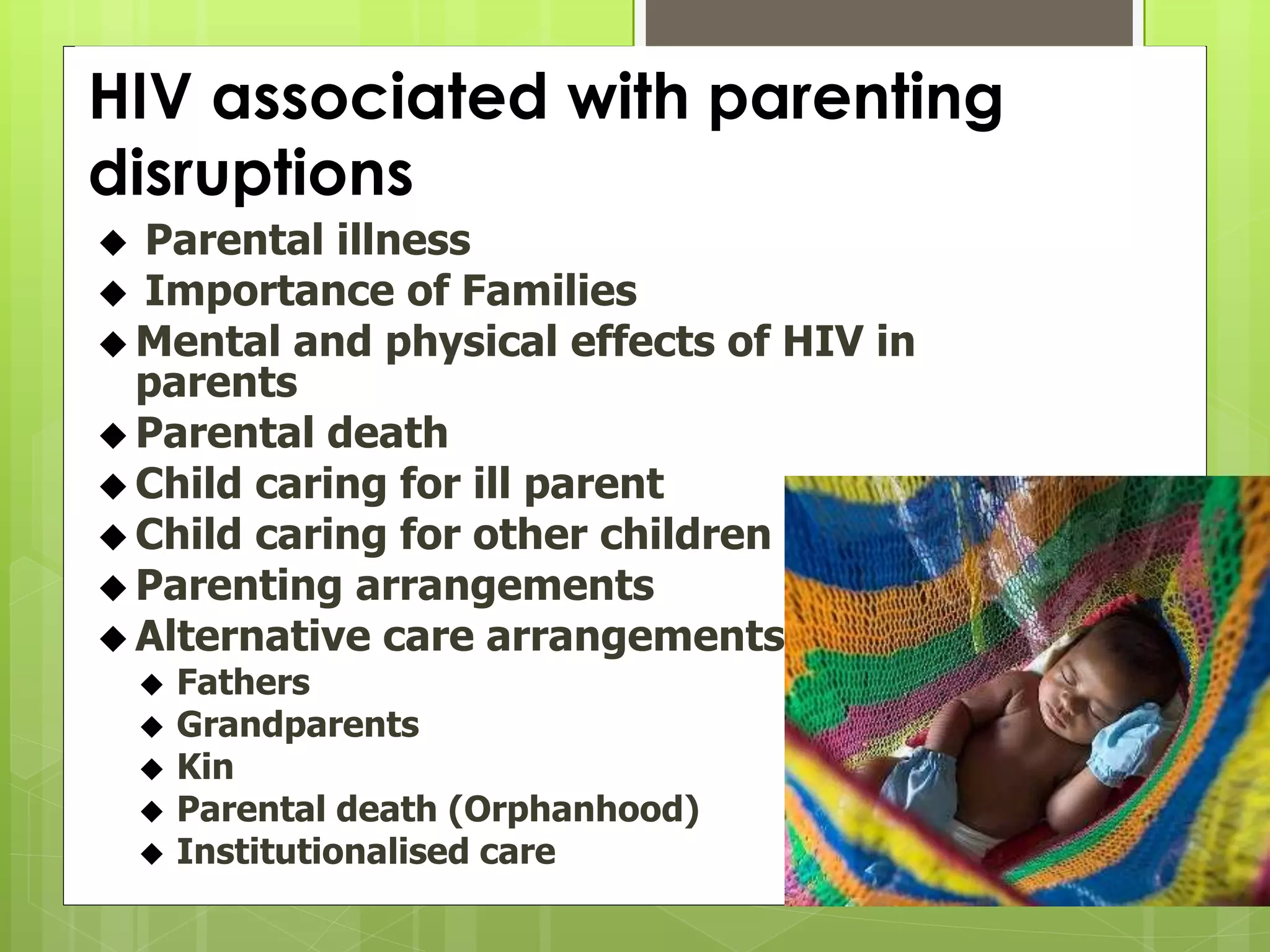 HIV associated with parenting disruptions

◆ Parental illness
◆ Importance of Families
◆ Mental and physical effects of HIV in parents
◆ Parental death
◆ Child caring for ill parent
◆ Child caring for other children
◆ Parenting arrangements
◆ Alternative care arrangements
 ◆ Fathers
 ◆ Grandparents
 ◆ Kin
 ◆ Parental death (Orphanhood)
 ◆ Institutionalised care